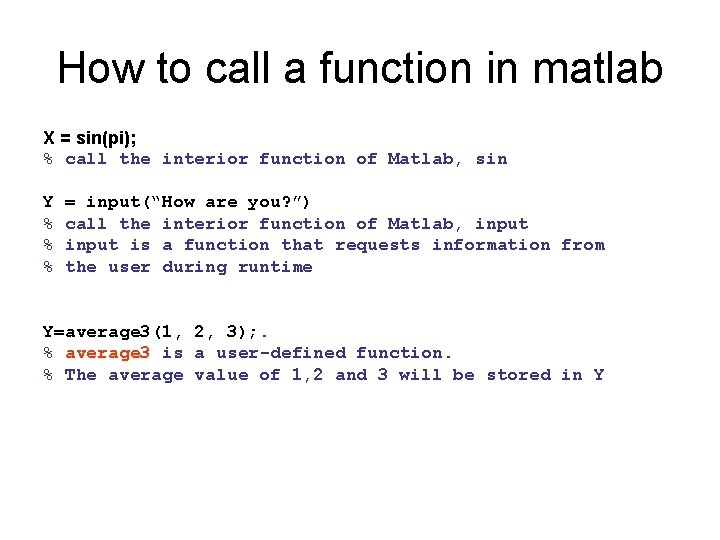 How to call a function in matlab

X = sin(pi);
% call the interior function of Matlab, sin

Y = input(“How are you?”)
% call the interior function of Matlab, input
% input is a function that requests information from
% the user during runtime

Y=average3(1, 2, 3);.
% average3 is a user-defined function.
% The average value of 1,2 and 3 will be stored in Y